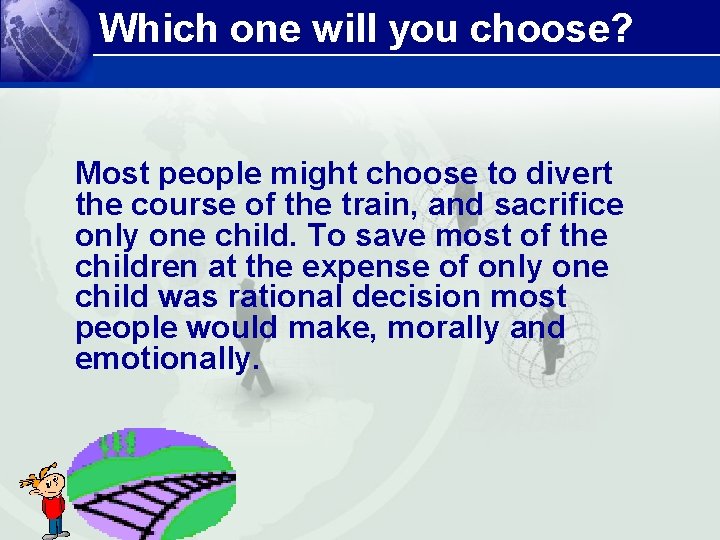 Which one will you choose?

Most people might choose to divert the course of the train, and sacrifice only one child. To save most of the children at the expense of only one child was rational decision most people would make, morally and emotionally.